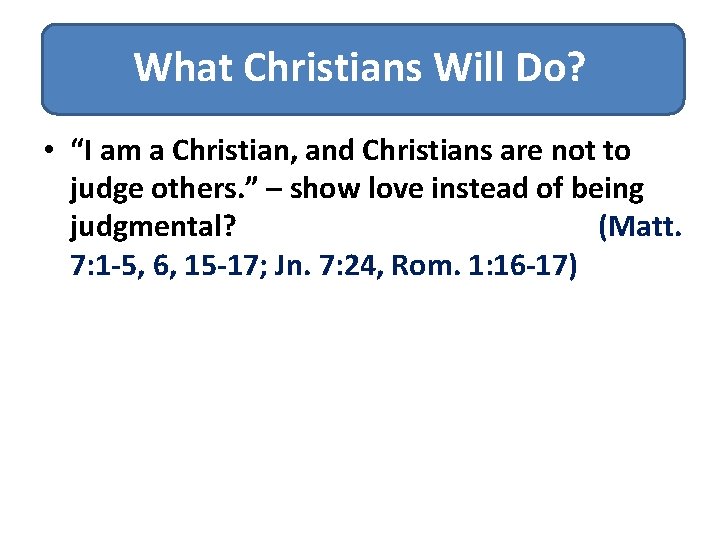 What Christians Will Do?

• “I am a Christian, and Christians are not to judge others.” – show love instead of being judgmental? (Matt. 7:1-5, 6, 15-17; Jn. 7:24, Rom. 1:16-17)